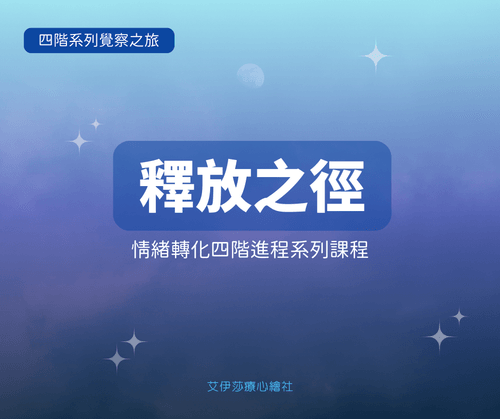 四階系列覺察之旅

釋放之徑

情緒轉化四階進程系列課程

艾伊莎療心繪社